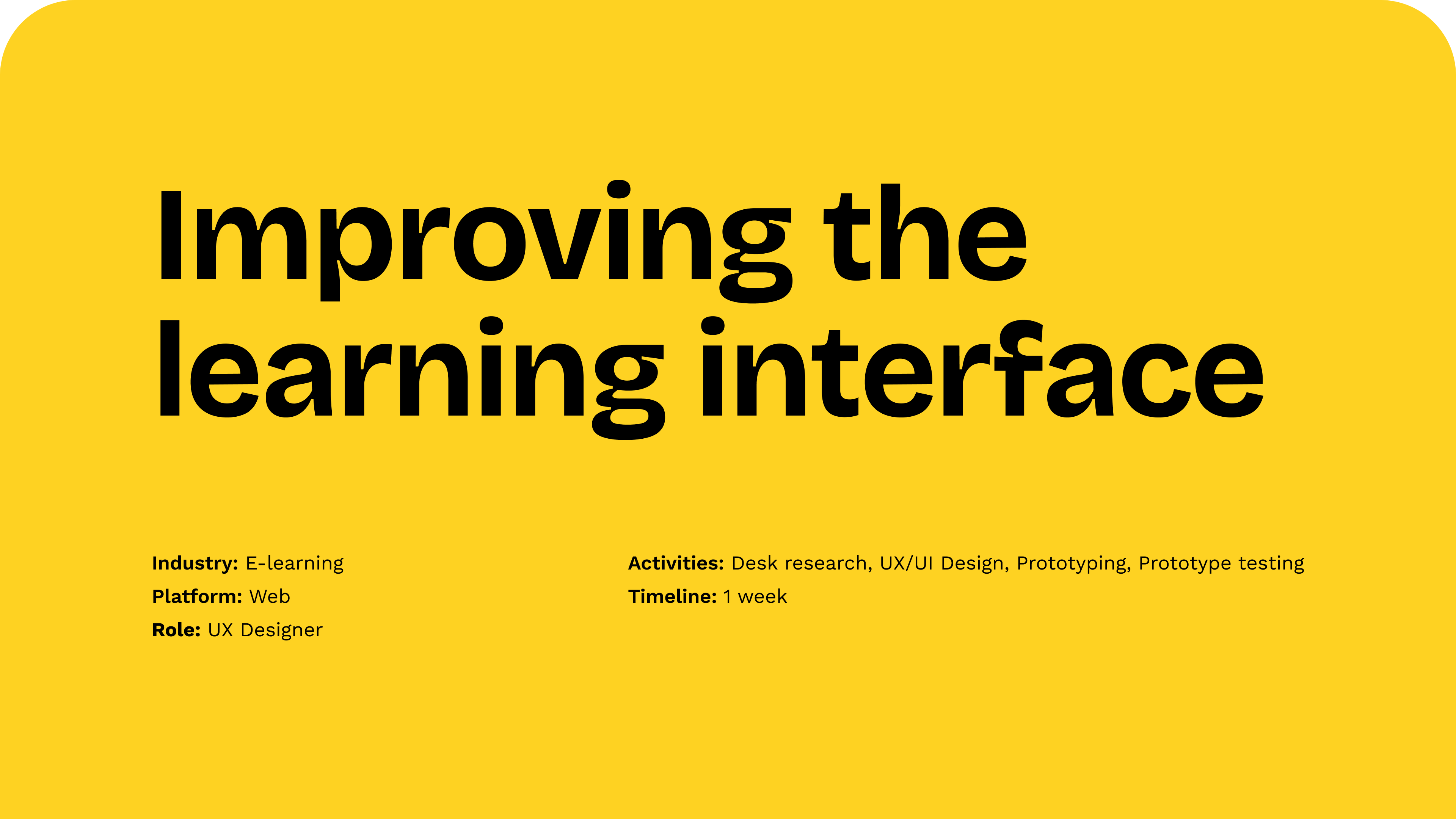 Improving the learning interface

Industry: E-learning
Platform: Web
Role: UX Designer

Activities: Desk research, UX/UI Design, Prototyping, Prototype testing
Timeline: 1 week